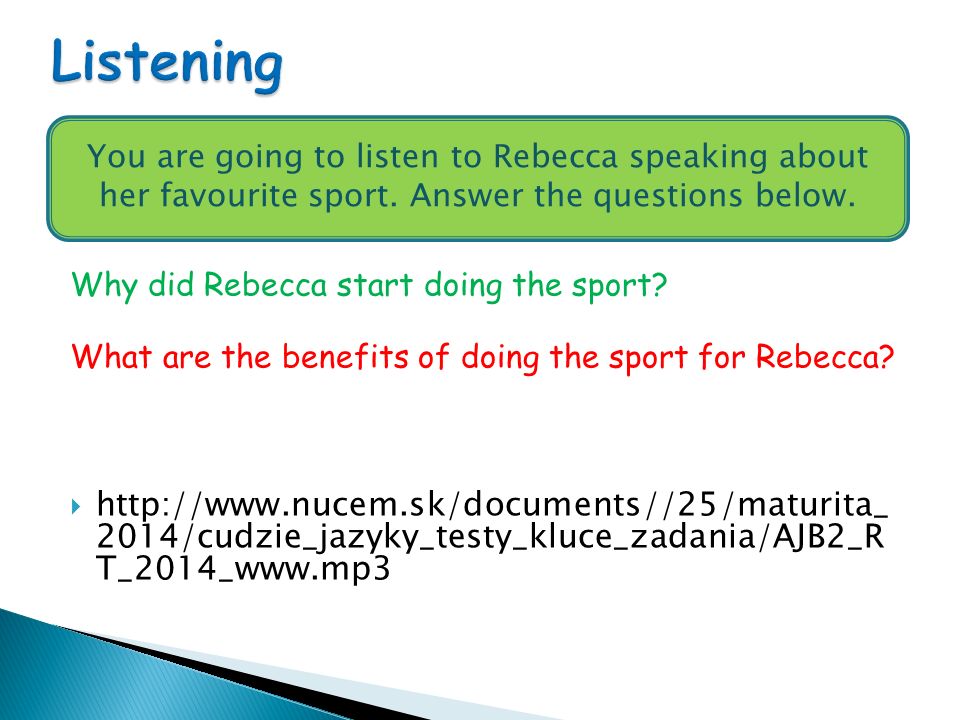 Listening

You are going to listen to Rebecca speaking about her favourite sport. Answer the questions below.

Why did Rebecca start doing the sport?

What are the benefits of doing the sport for Rebecca?

http://www.nucem.sk/documents//25/maturita_2014/cudzie_jazyky_testy_kluce_zadania/AJB2_RT_2014_www.mp3